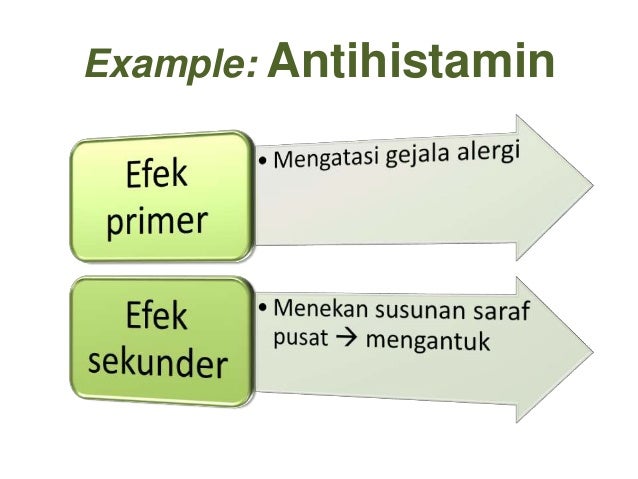 Example: Antihistamin

Efek primer

• Mengatasi gejala alergi

Efek sekunder

• Menekan susunan saraf pusat → mengantuk